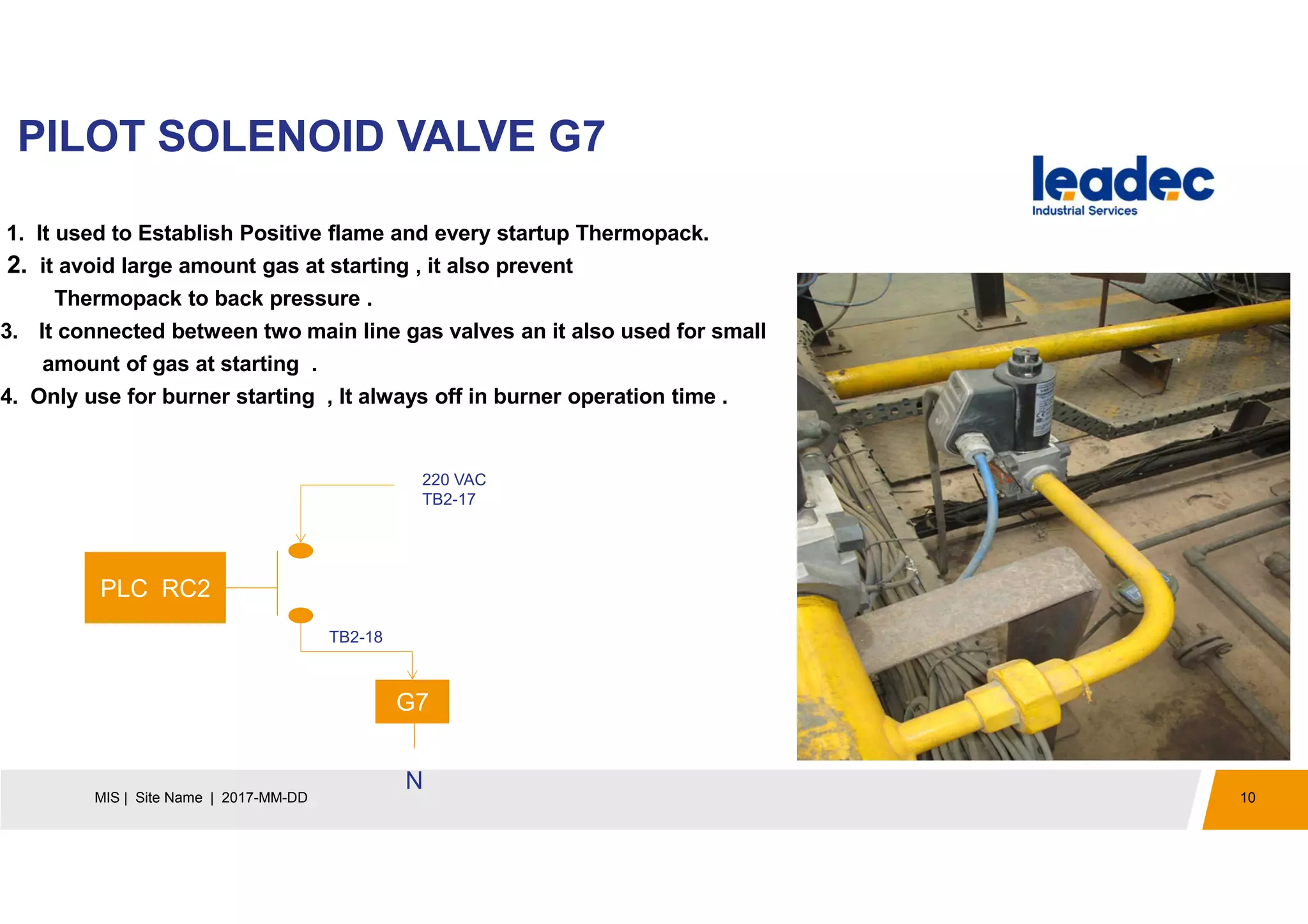 PILOT SOLENOID VALVE G7

leadec
Industrial Services

1. It used to Establish Positive flame and every startup Thermopack.
2. it avoid large amount gas at starting , it also prevent Thermopack to back pressure .
3. It connected between two main line gas valves an it also used for small amount of gas at starting .
4. Only use for burner starting , It always off in burner operation time .

220 VAC
TB2-17

PLC RC2

TB2-18

G7

N

MIS | Site Name | 2017-MM-DD

10